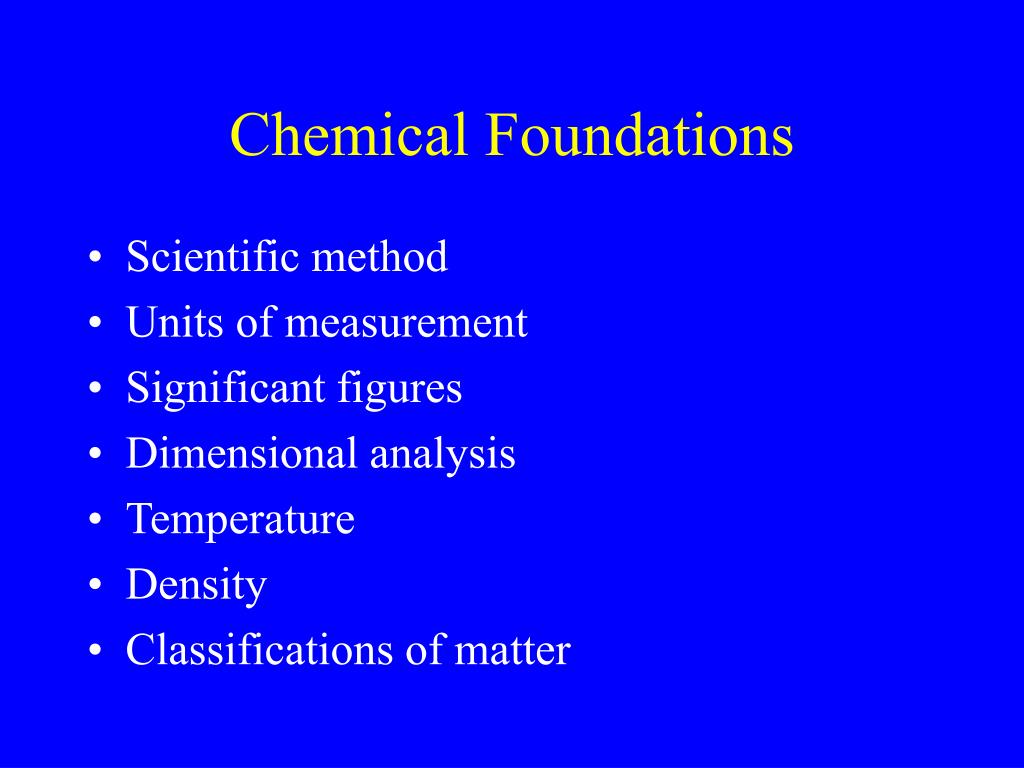 Chemical Foundations

• Scientific method
• Units of measurement
• Significant figures
• Dimensional analysis
• Temperature
• Density
• Classifications of matter